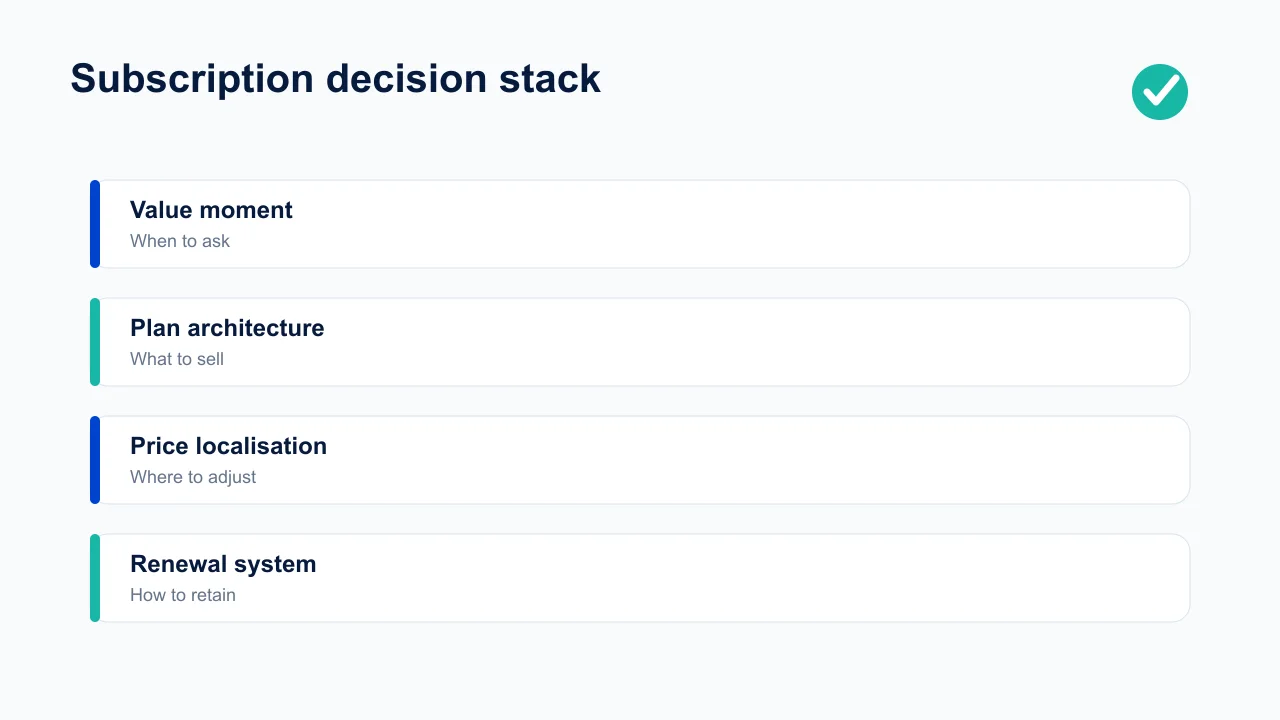 Subscription decision stack

Value moment
When to ask

Plan architecture
What to sell

Price localisation
Where to adjust

Renewal system
How to retain